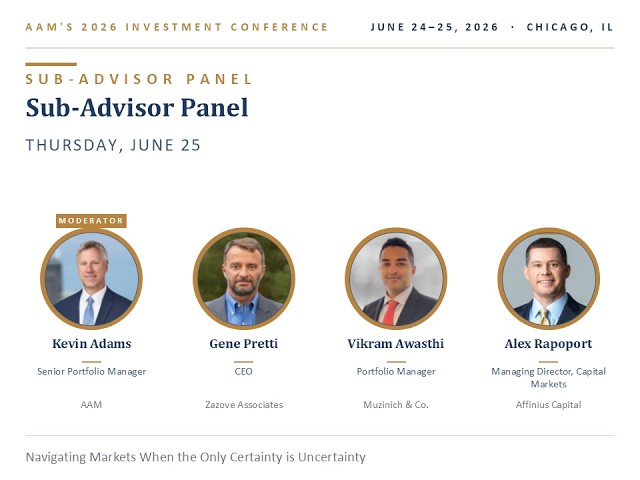 AAM'S 2026 INVESTMENT CONFERENCE

JUNE 24–25, 2026 · CHICAGO, IL

SUB-ADVISOR PANEL

Sub-Advisor Panel

THURSDAY, JUNE 25

MODERATOR

Kevin Adams

Senior Portfolio Manager

AAM

Gene Pretti

CEO

Zazove Associates

Vikram Awasthi

Portfolio Manager

Muzinich & Co.

Alex Rapoport

Managing Director, Capital Markets

Affinius Capital

Navigating Markets When the Only Certainty is Uncertainty